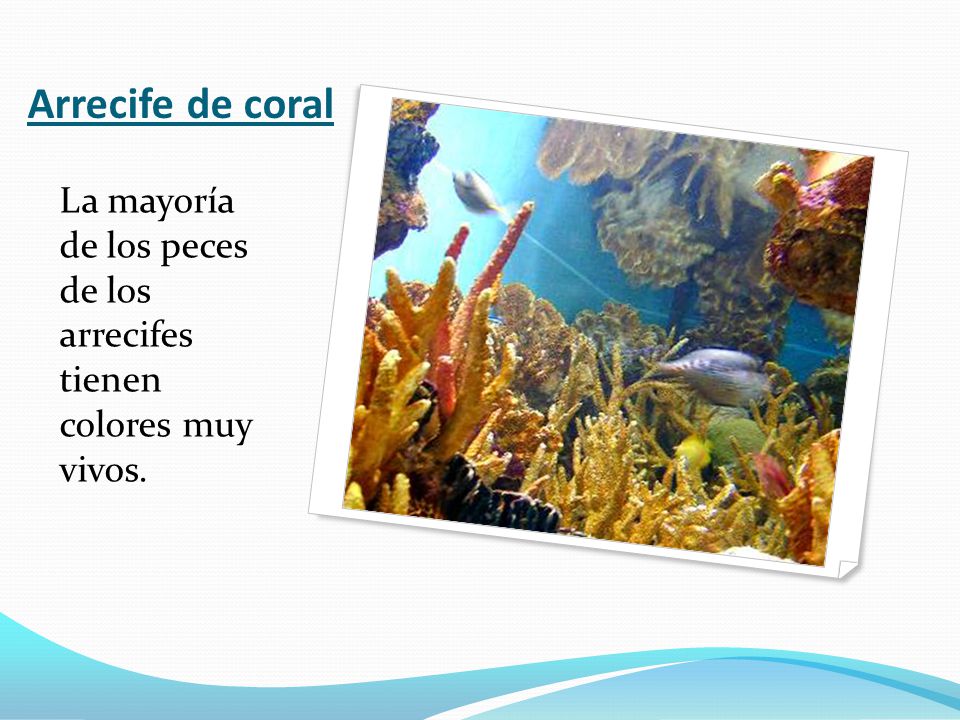 Arrecife de coral

La mayoría de los peces de los arrecifes tienen colores muy vivos.